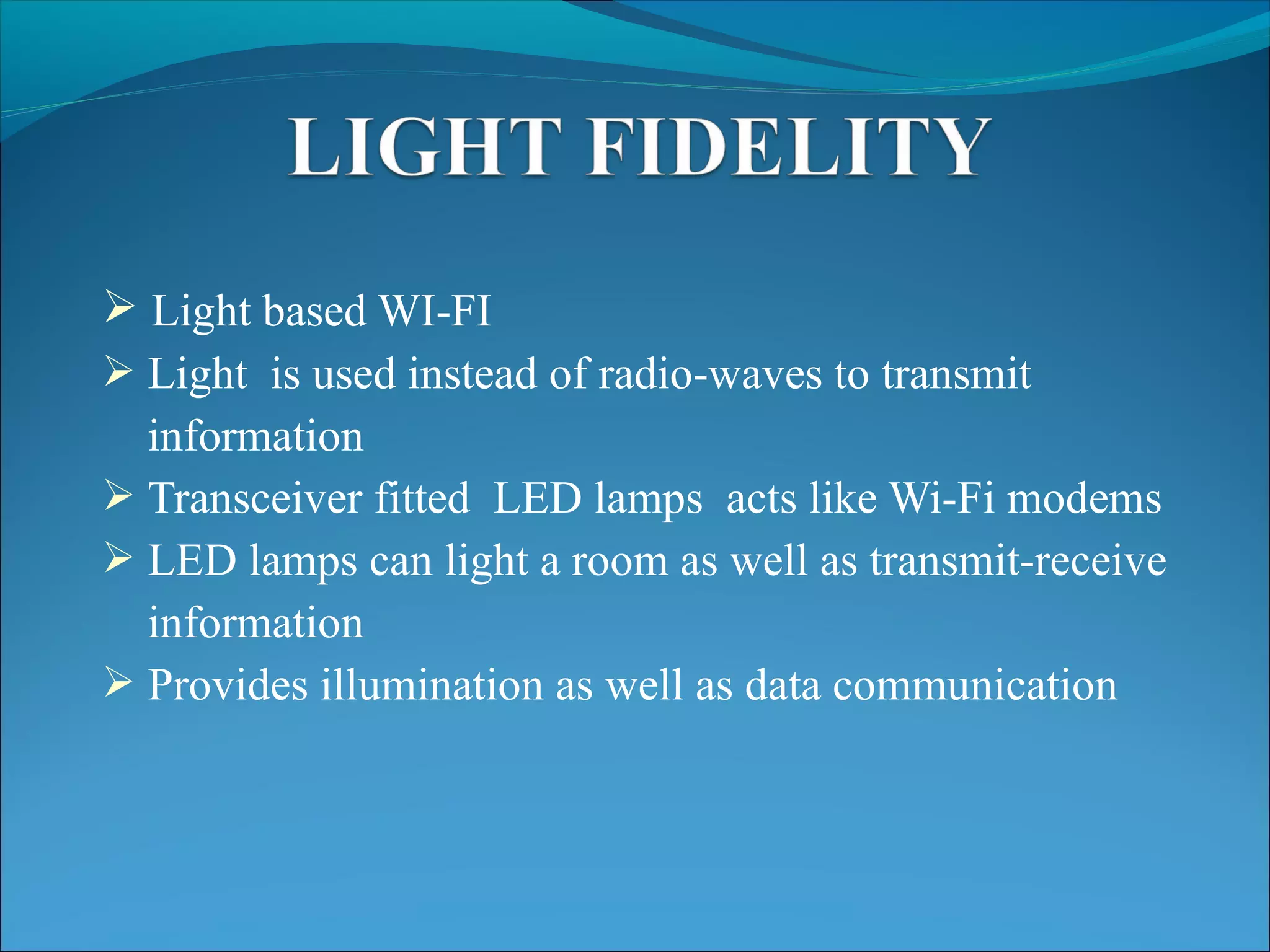 LIGHT FIDELITY

➢ Light based WI-FI
➢ Light is used instead of radio-waves to transmit information
➢ Transceiver fitted LED lamps acts like Wi-Fi modems
➢ LED lamps can light a room as well as transmit-receive information
➢ Provides illumination as well as data communication